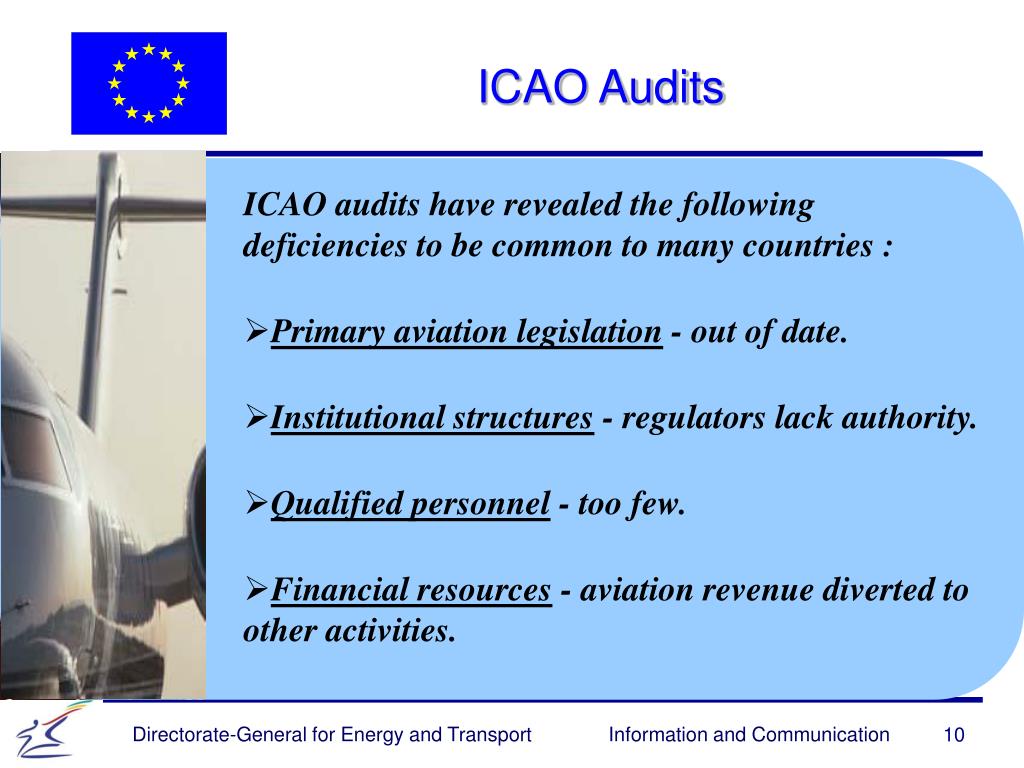 ICAO Audits

ICAO audits have revealed the following deficiencies to be common to many countries :

➢Primary aviation legislation - out of date.

➢Institutional structures - regulators lack authority.

➢Qualified personnel - too few.

➢Financial resources - aviation revenue diverted to other activities.

Directorate-General for Energy and Transport Information and Communication 10